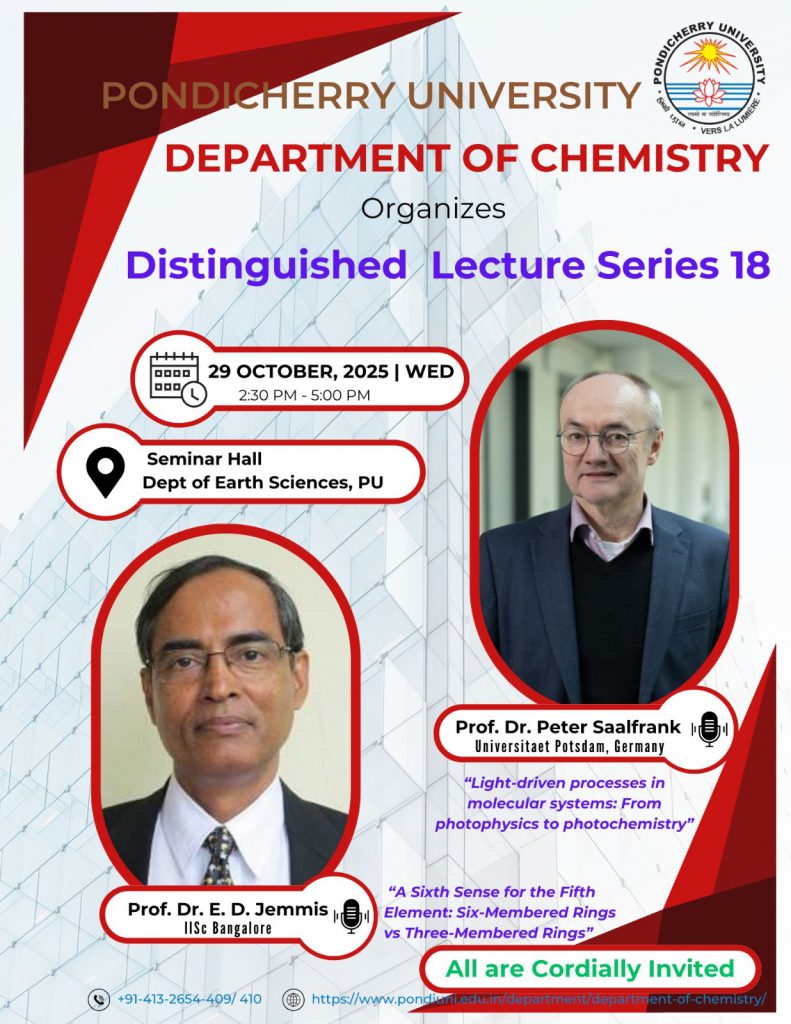 PONDICHERRY UNIVERSITY

PONDICHERRY UNIVERSITY
VERS LA LUMIERE

DEPARTMENT OF CHEMISTRY

Organizes

Distinguished Lecture Series 18

29 OCTOBER, 2025 | WED
2:30 PM - 5:00 PM

Seminar Hall
Dept of Earth Sciences, PU

Prof. Dr. Peter Saalfrank
Universitaet Potsdam, Germany

"Light-driven processes in molecular systems: From photophysics to photochemistry"

Prof. Dr. E. D. Jemmis
IISc Bangalore

"A Sixth Sense for the Fifth Element: Six-Membered Rings vs Three-Membered Rings"

All are Cordially Invited

+91-413-2654-409/ 410 https://www.pondiuni.edu.in/department/department-of-chemistry/